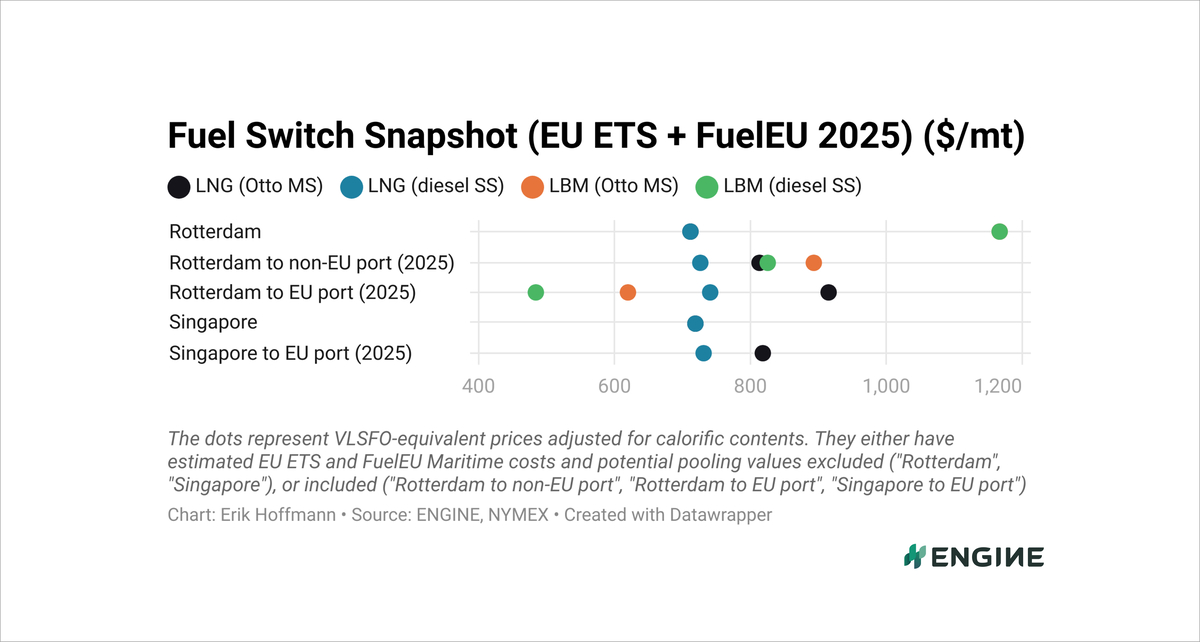 Fuel Switch Snapshot (EU ETS + FuelEU 2025) ($/mt)

LNG (Otto MS) LNG (diesel SS) LBM (Otto MS) LBM (diesel SS)

Rotterdam
Rotterdam to non-EU port (2025)
Rotterdam to EU port (2025)
Singapore
Singapore to EU port (2025)

400 600 800 1,000 1,200

The dots represent VLSFO-equivalent prices adjusted for calorific contents. They either have estimated EU ETS and FuelEU Maritime costs and potential pooling values excluded ("Rotterdam", "Singapore"), or included ("Rotterdam to non-EU port", "Rotterdam to EU port", "Singapore to EU port")

Chart: Erik Hoffmann • Source: ENGINE, NYMEX • Created with Datawrapper

ENGINE